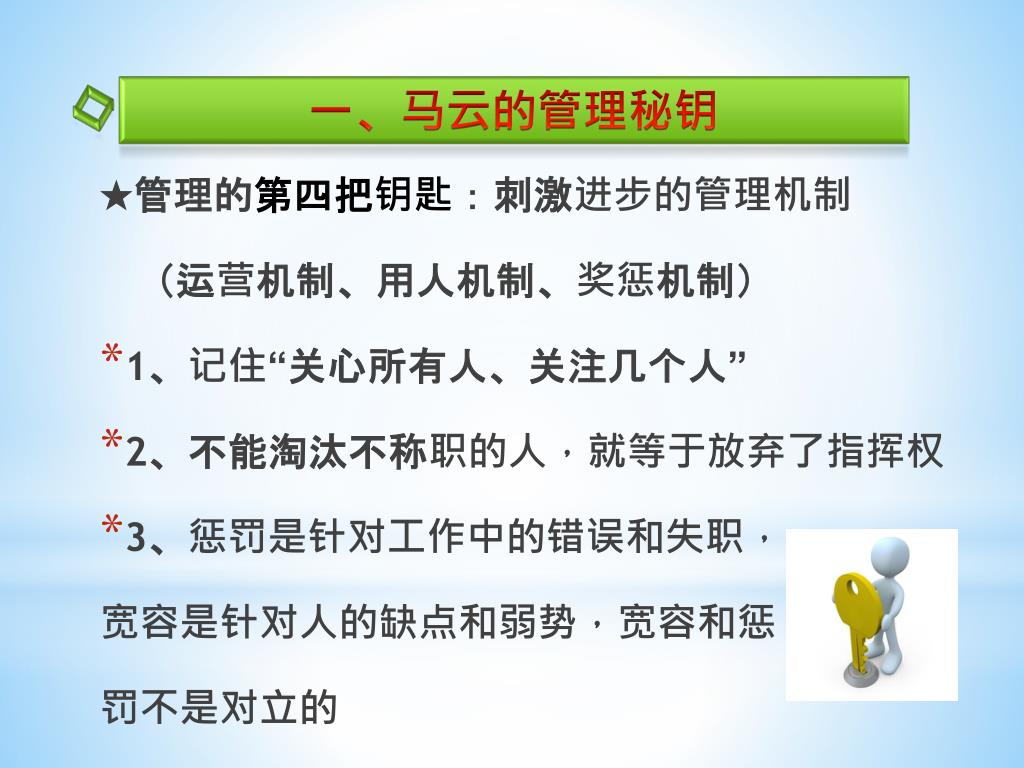 一、马云的管理秘钥

★管理的第四把钥匙：刺激进步的管理机制

（运营机制、用人机制、奖惩机制）

*1、记住“关心所有人、关注几个人”

*2、不能淘汰不称职的人，就等于放弃了指挥权

*3、惩罚是针对工作中的错误和失职，宽容是针对人的缺点和弱势，宽容和惩罚不是对立的